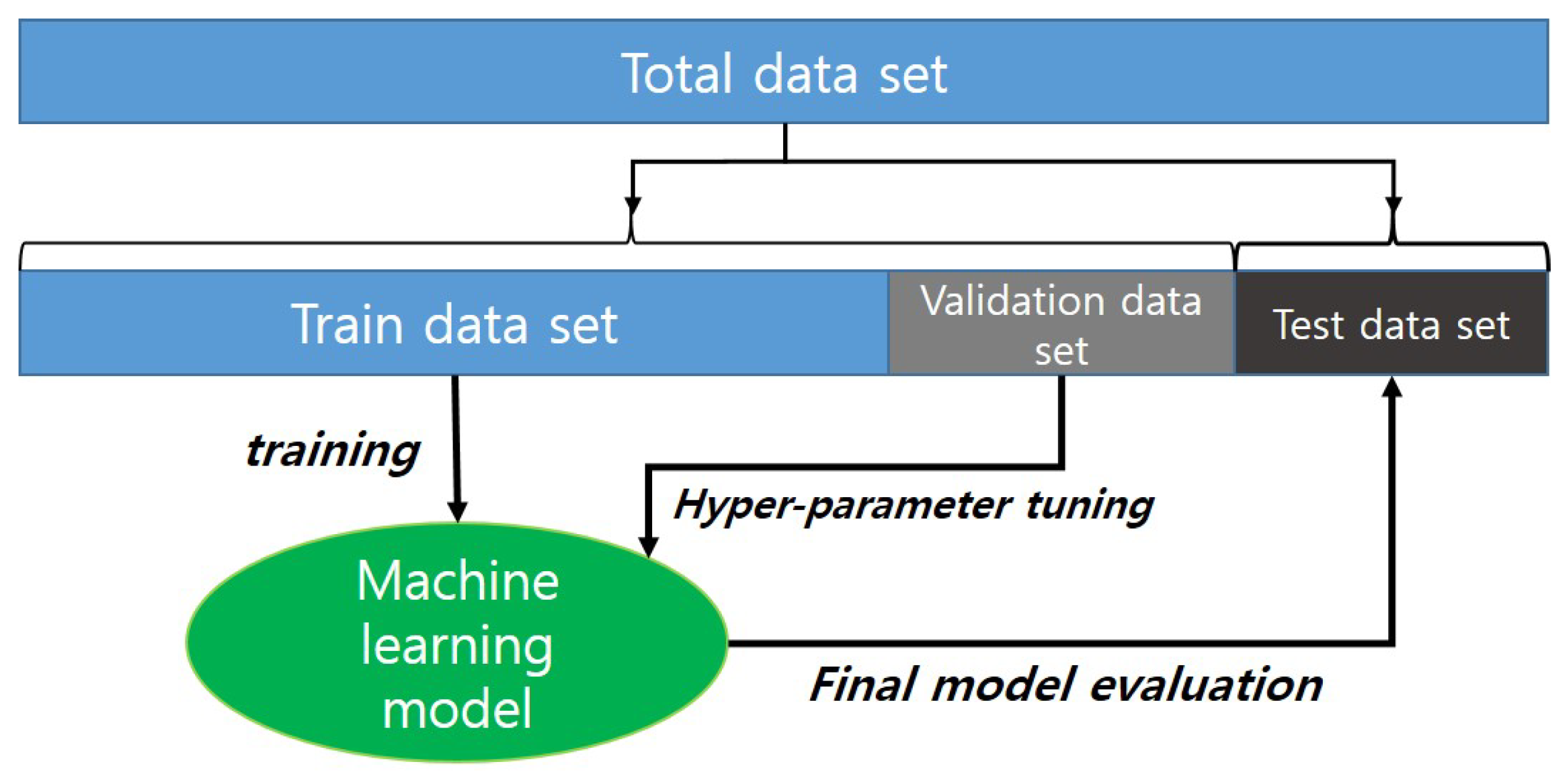 Total data set

Train data set

Validation data set

Test data set

training

Hyper-parameter tuning

Machine learning model

Final model evaluation